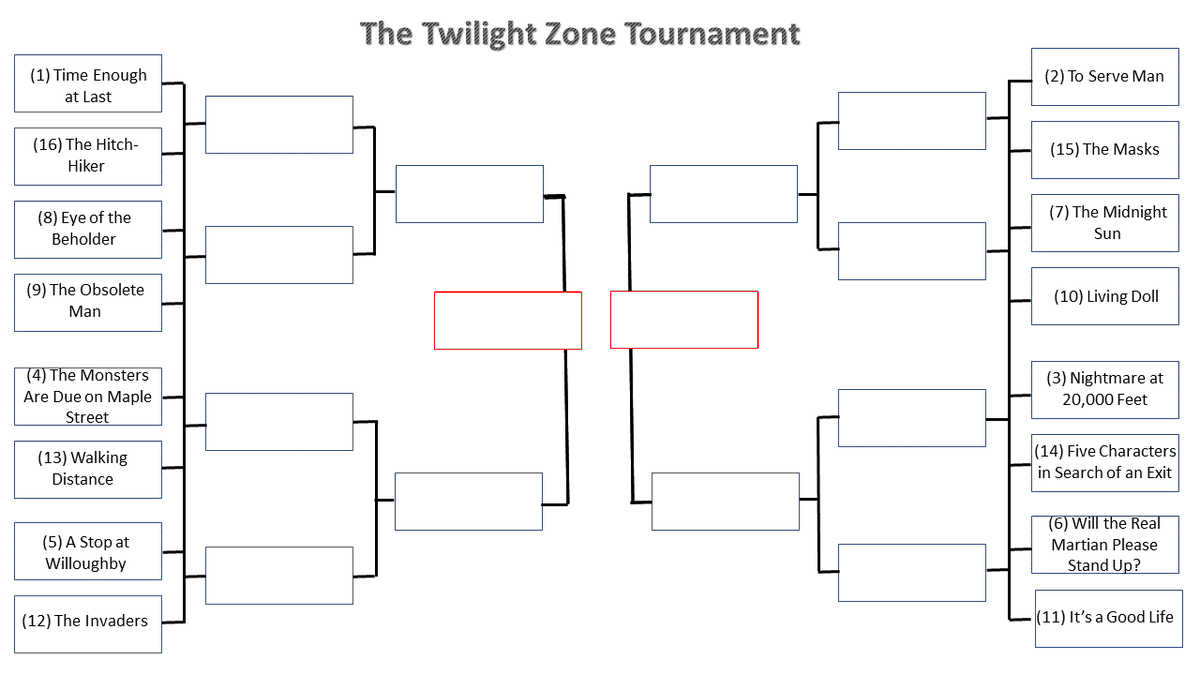 The Twilight Zone Tournament

(1) Time Enough at Last

(16) The Hitch-Hiker

(8) Eye of the Beholder

(9) The Obsolete Man

(4) The Monsters Are Due on Maple Street

(13) Walking Distance

(5) A Stop at Willoughby

(12) The Invaders

(2) To Serve Man

(15) The Masks

(7) The Midnight Sun

(10) Living Doll

(3) Nightmare at 20,000 Feet

(14) Five Characters in Search of an Exit

(6) Will the Real Martian Please Stand Up?

(11) It's a Good Life